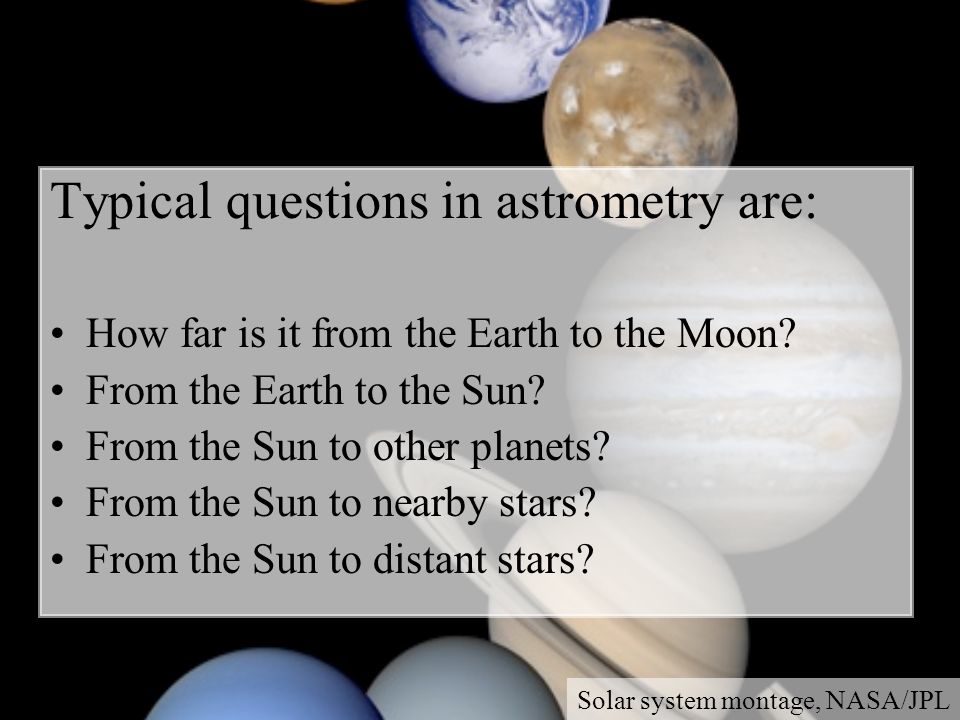 Typical questions in astrometry are:

• How far is it from the Earth to the Moon?
• From the Earth to the Sun?
• From the Sun to other planets?
• From the Sun to nearby stars?
• From the Sun to distant stars?

Solar system montage, NASA/JPL